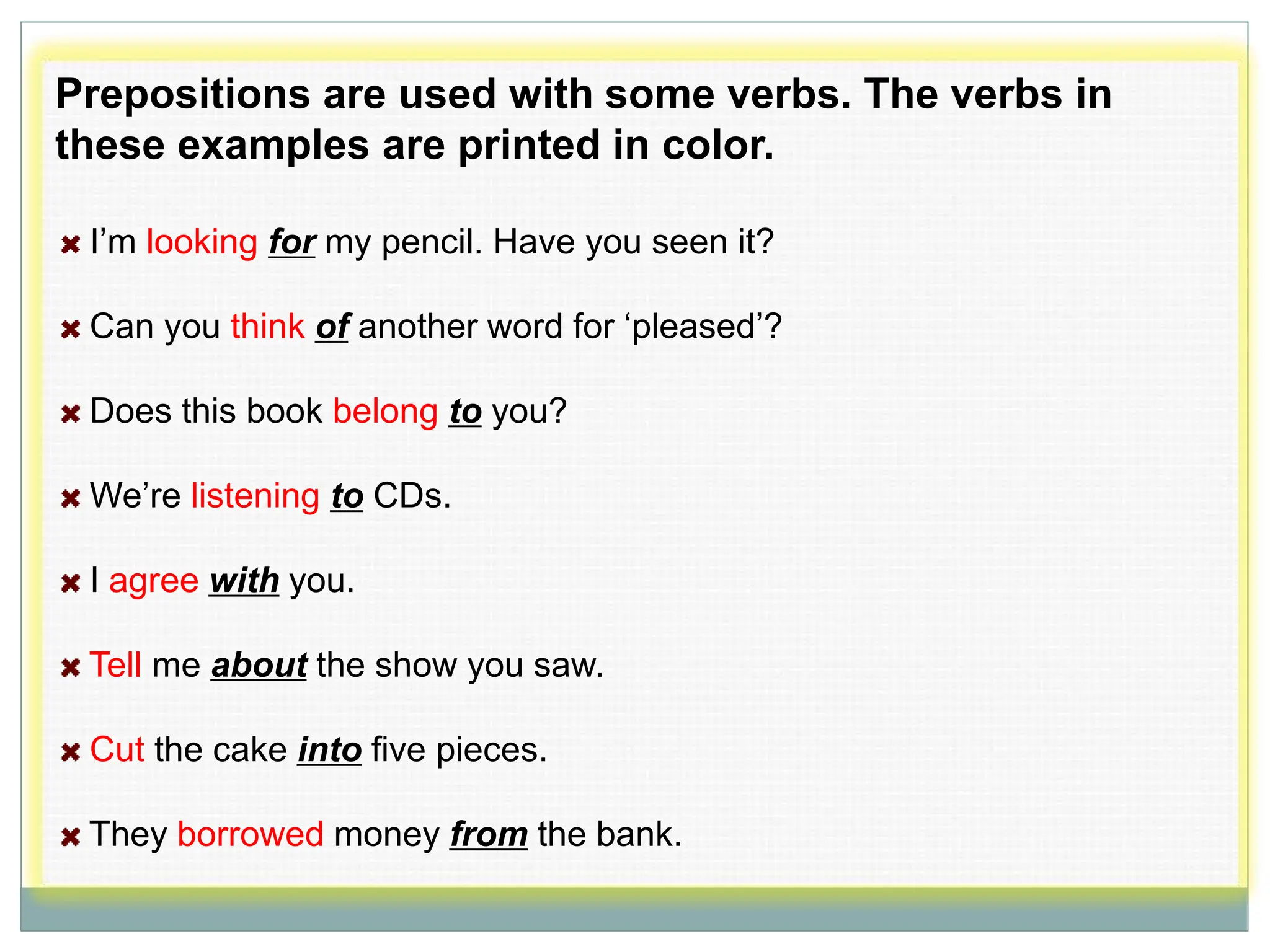 Prepositions are used with some verbs. The verbs in these examples are printed in color.

I’m looking for my pencil. Have you seen it?

Can you think of another word for ‘pleased’?

Does this book belong to you?

We’re listening to CDs.

I agree with you.

Tell me about the show you saw.

Cut the cake into five pieces.

They borrowed money from the bank.